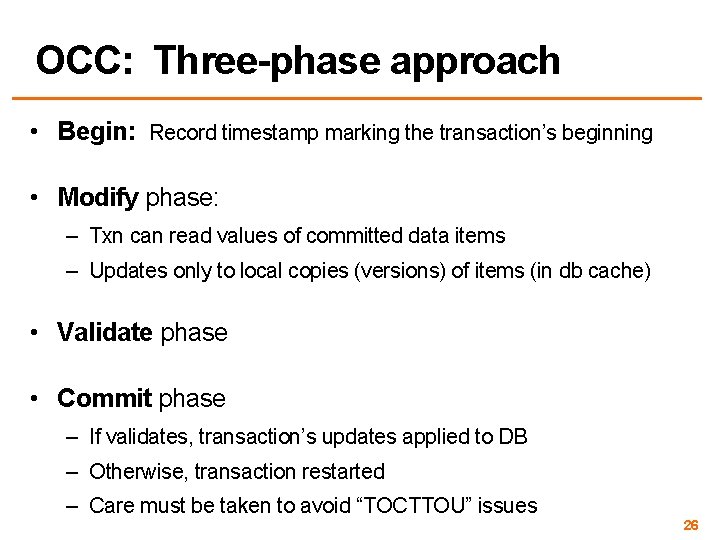 OCC: Three-phase approach

• Begin: Record timestamp marking the transaction's beginning

• Modify phase:
– Txn can read values of committed data items
– Updates only to local copies (versions) of items (in db cache)

• Validate phase

• Commit phase
– If validates, transaction's updates applied to DB
– Otherwise, transaction restarted
– Care must be taken to avoid "TOCTTOU" issues

26